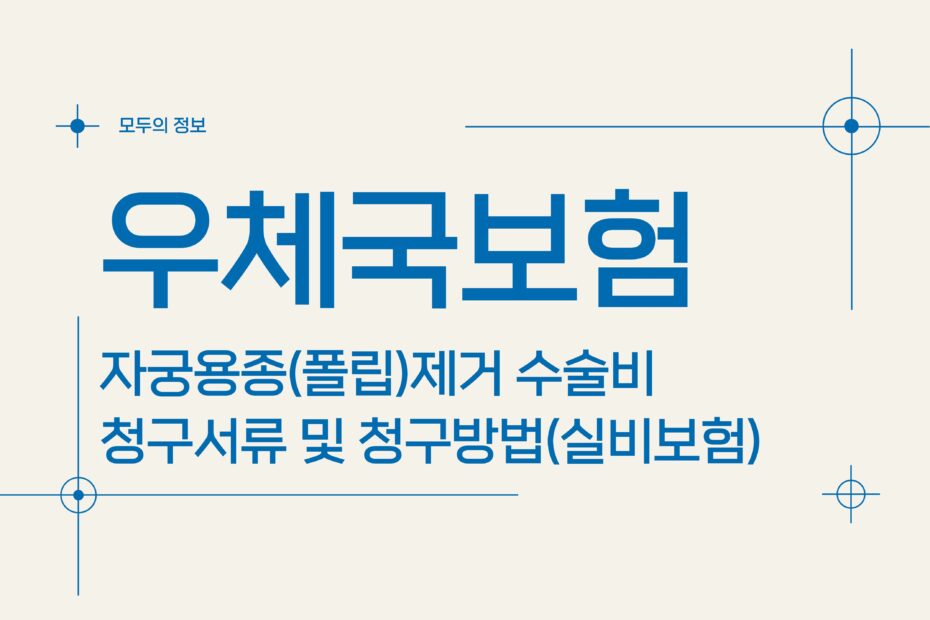 모두의 정보

우체국보험

자궁용종(폴립)제거 수술비
청구서류 및 청구방법(실비보험)